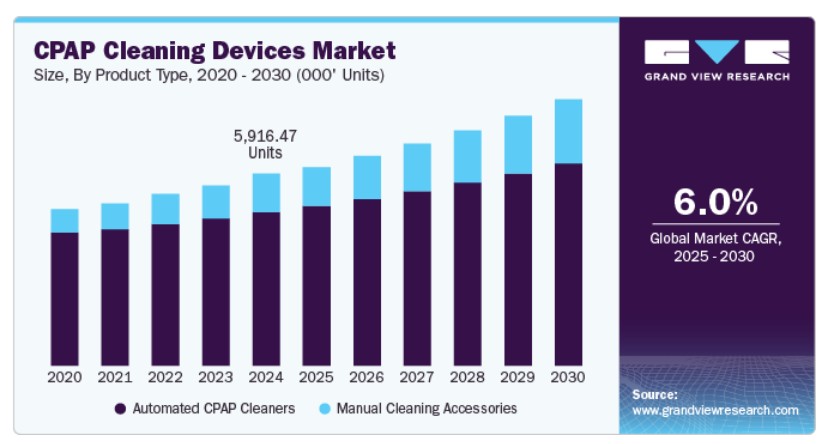 CPAP Cleaning Devices Market
Size, By Product Type, 2020 - 2030 (000' Units)

5,916.47 Units

2020 2021 2022 2023 2024 2025 2026 2027 2028 2029 2030

Automated CPAP Cleaners
Manual Cleaning Accessories

GRAND VIEW RESEARCH

6.0%
Global Market CAGR, 2025 - 2030

Source:
www.grandviewresearch.com